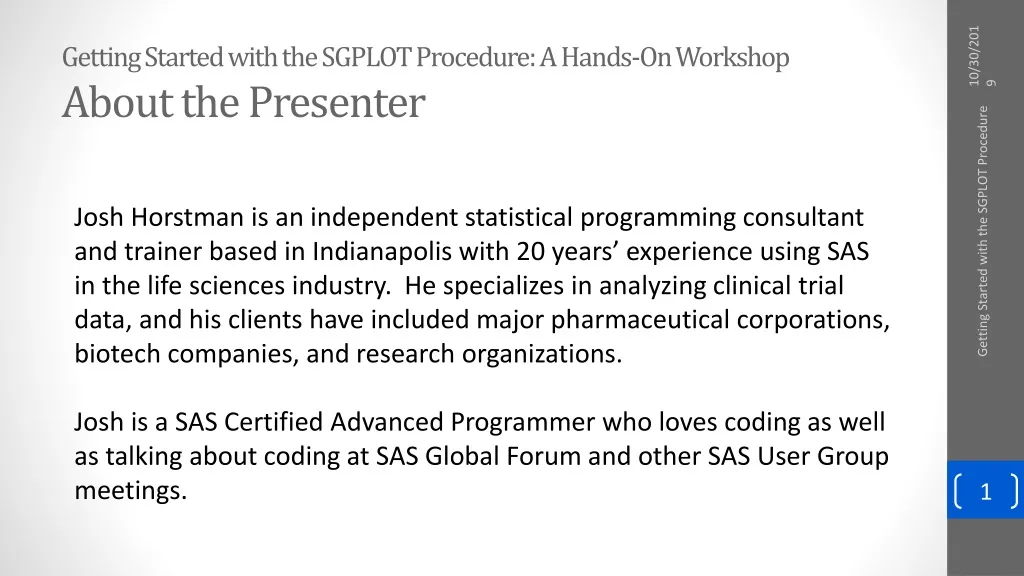 Getting Started with the SGPLOT Procedure: A Hands-On Workshop
About the Presenter

Josh Horstman is an independent statistical programming consultant and trainer based in Indianapolis with 20 years' experience using SAS in the life sciences industry. He specializes in analyzing clinical trial data, and his clients have included major pharmaceutical corporations, biotech companies, and research organizations.

Josh is a SAS Certified Advanced Programmer who loves coding as well as talking about coding at SAS Global Forum and other SAS User Group meetings.

10/30/2019

Getting Started with the SGPLOT Procedure

1